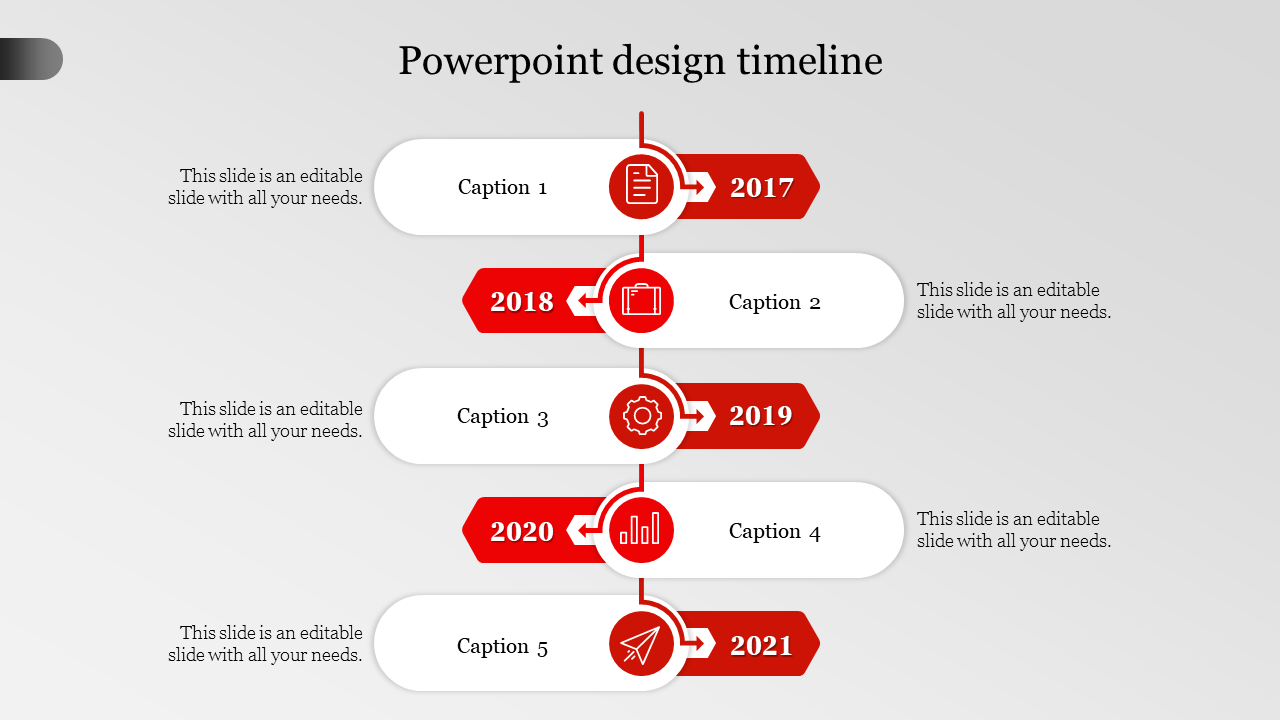 Powerpoint design timeline

This slide is an editable slide with all your needs.

Caption 1

2017

2018

Caption 2

This slide is an editable slide with all your needs.

This slide is an editable slide with all your needs.

Caption 3

2019

2020

Caption 4

This slide is an editable slide with all your needs.

This slide is an editable slide with all your needs.

Caption 5

2021